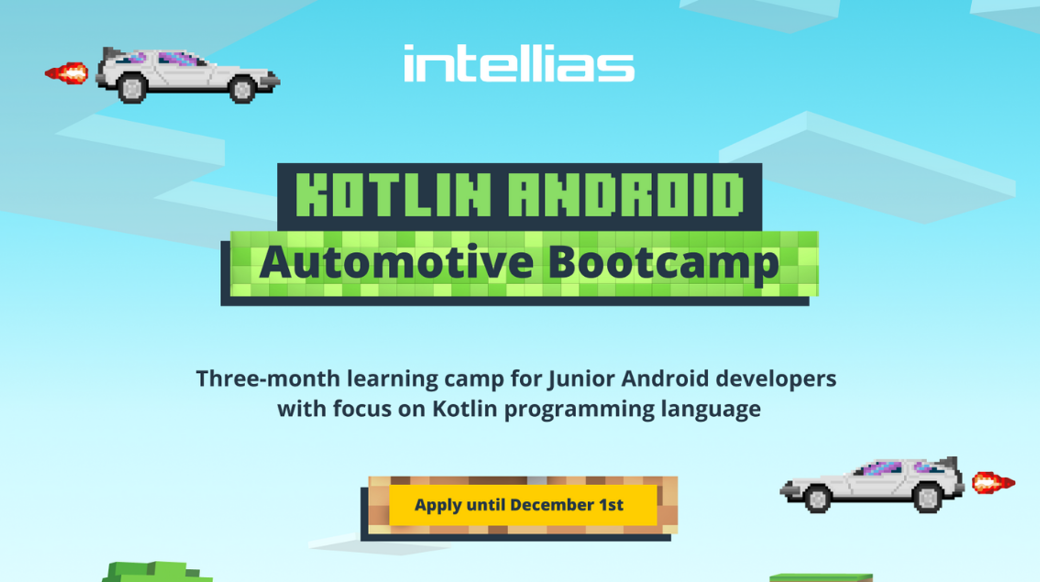 intellias

KOTLIN ANDROID
Automotive Bootcamp

Three-month learning camp for Junior Android developers with focus on Kotlin programming language

Apply until December 1st